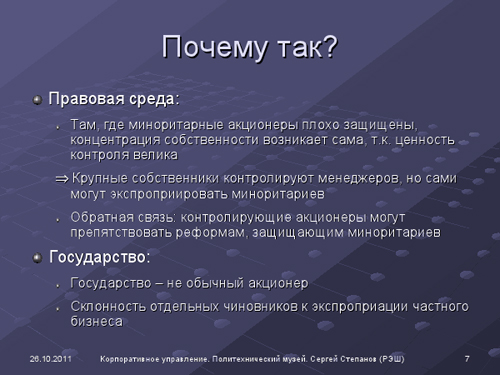 Почему так?

Правовая среда:

Там, где миноритарные акционеры плохо защищены, концентрация собственности возникает сама, т.к. ценность контроля велика

$\Rightarrow$ Крупные собственники контролируют менеджеров, но сами могут экспроприировать миноритариев

Обратная связь: контролирующие акционеры могут препятствовать реформам, защищающим миноритариев

Государство:

Государство – не обычный акционер

Склонность отдельных чиновников к экспроприации частного бизнеса

26.10.2011 Корпоративное управление. Политехнический музей. Сергей Степанов (РЭШ) 7